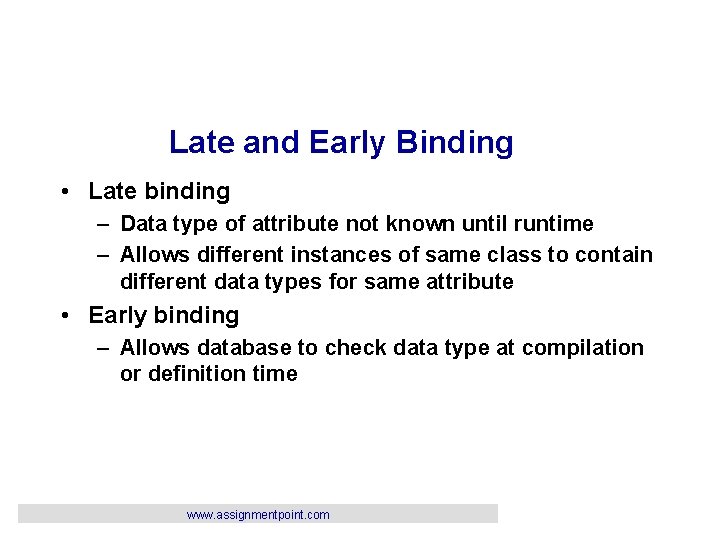 Late and Early Binding

• Late binding
– Data type of attribute not known until runtime
– Allows different instances of same class to contain different data types for same attribute

• Early binding
– Allows database to check data type at compilation or definition time

www.assignmentpoint.com